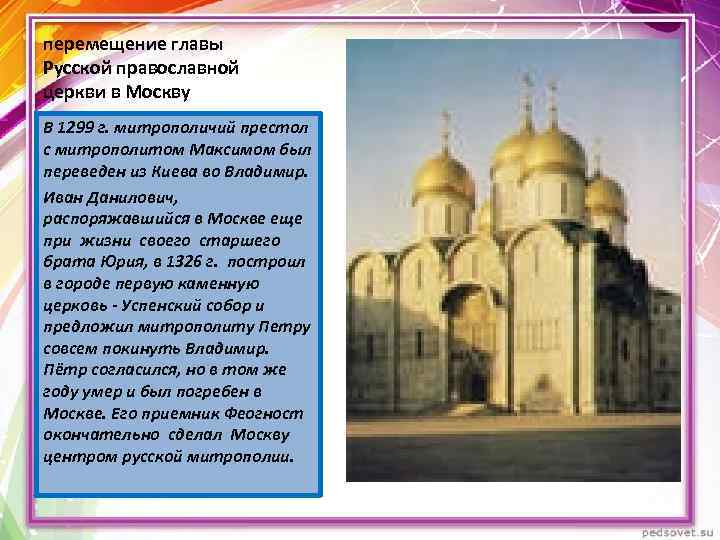 перемещение главы Русской православной церкви в Москву

В 1299 г. митрополичий престол с митрополитом Максимом был переведен из Киева во Владимир.

Иван Данилович, распоряжавшийся в Москве еще при жизни своего старшего брата Юрия, в 1326 г. построил в городе первую каменную церковь - Успенский собор и предложил митрополиту Петру совсем покинуть Владимир. Пётр согласился, но в том же году умер и был погребен в Москве. Его приемник Феогност окончательно сделал Москву центром русской митрополии.

pedsovet.su